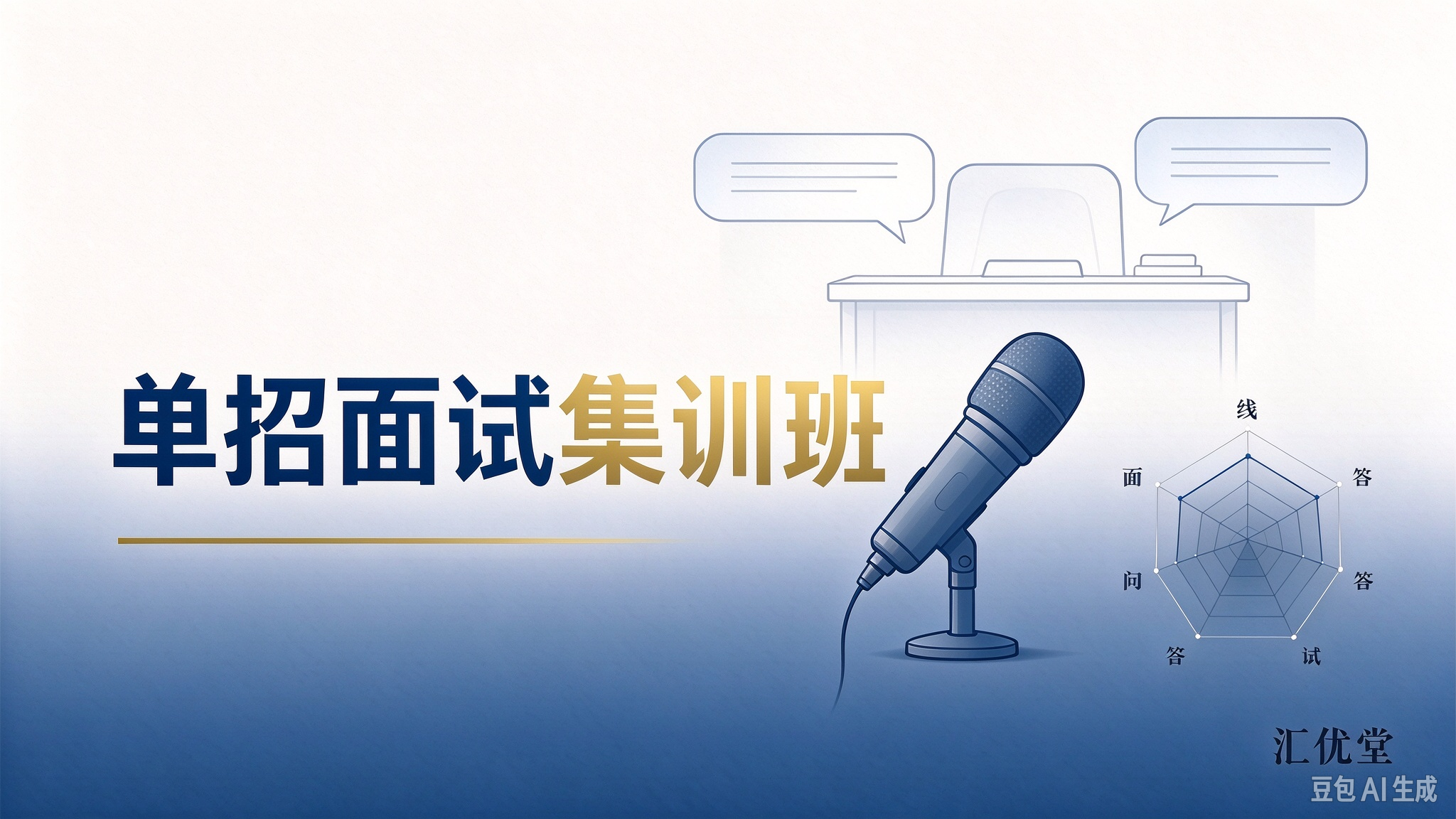 单招面试集训班

线
面
答
问
答
答
试

汇优堂

豆包AI生成